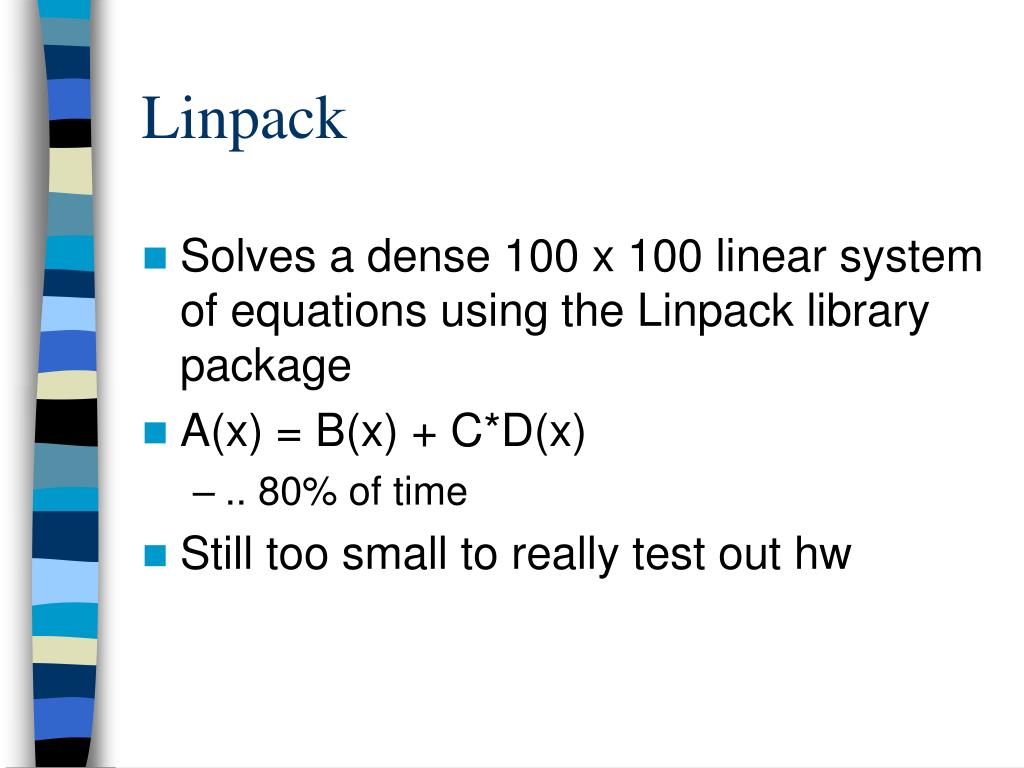 Linpack

- Solves a dense 100 x 100 linear system of equations using the Linpack library package
- A(x) = B(x) + C*D(x)
  – .. 80% of time
- Still too small to really test out hw